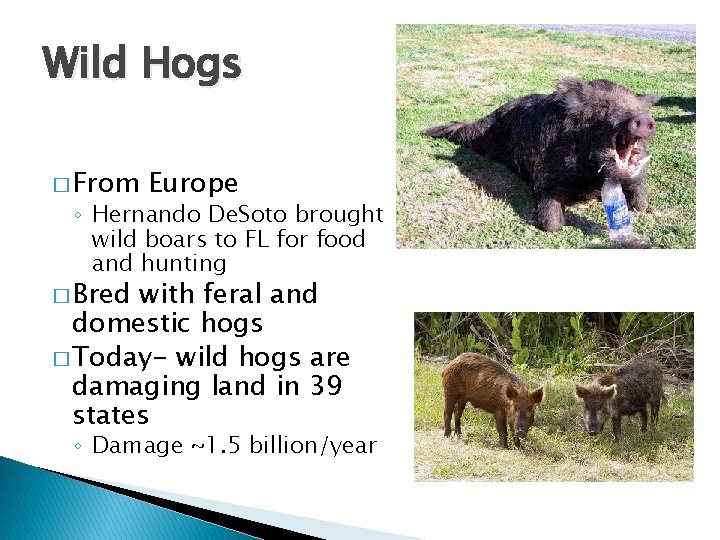 Wild Hogs

□ From Europe
◦ Hernando DeSoto brought wild boars to FL for food and hunting

□ Bred with feral and domestic hogs

□ Today- wild hogs are damaging land in 39 states
◦ Damage ~1.5 billion/year